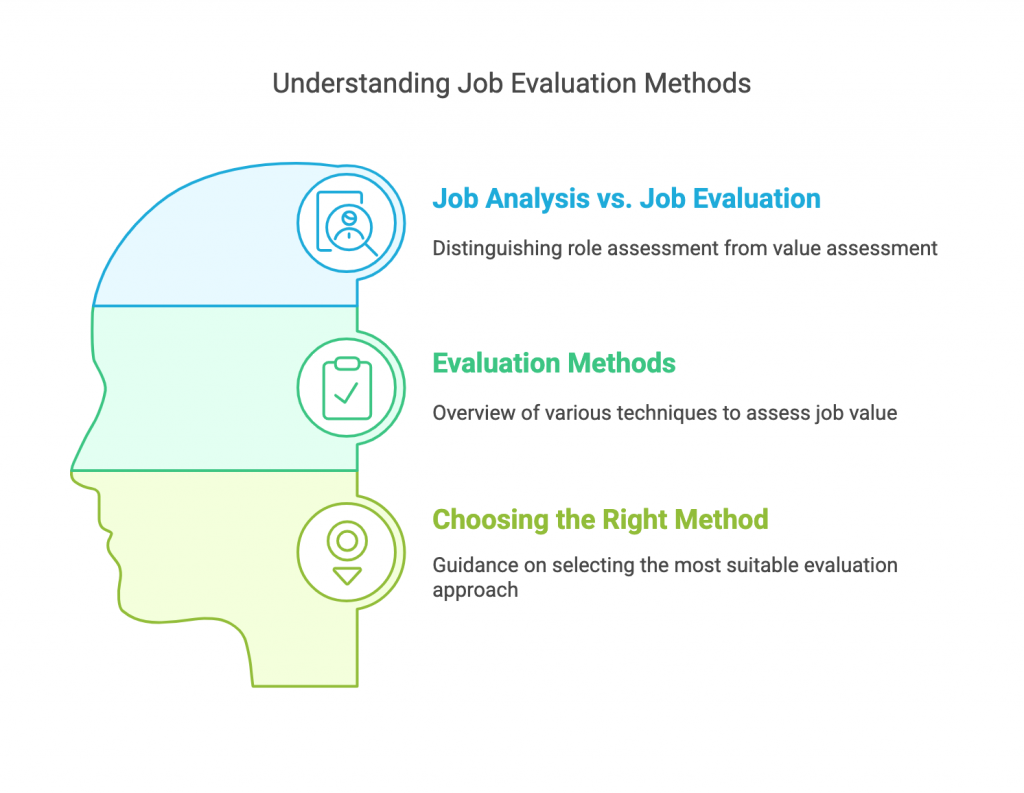 Understanding Job Evaluation Methods

Job Analysis vs. Job Evaluation

Distinguishing role assessment from value assessment

Evaluation Methods

Overview of various techniques to assess job value

Choosing the Right Method

Guidance on selecting the most suitable evaluation approach